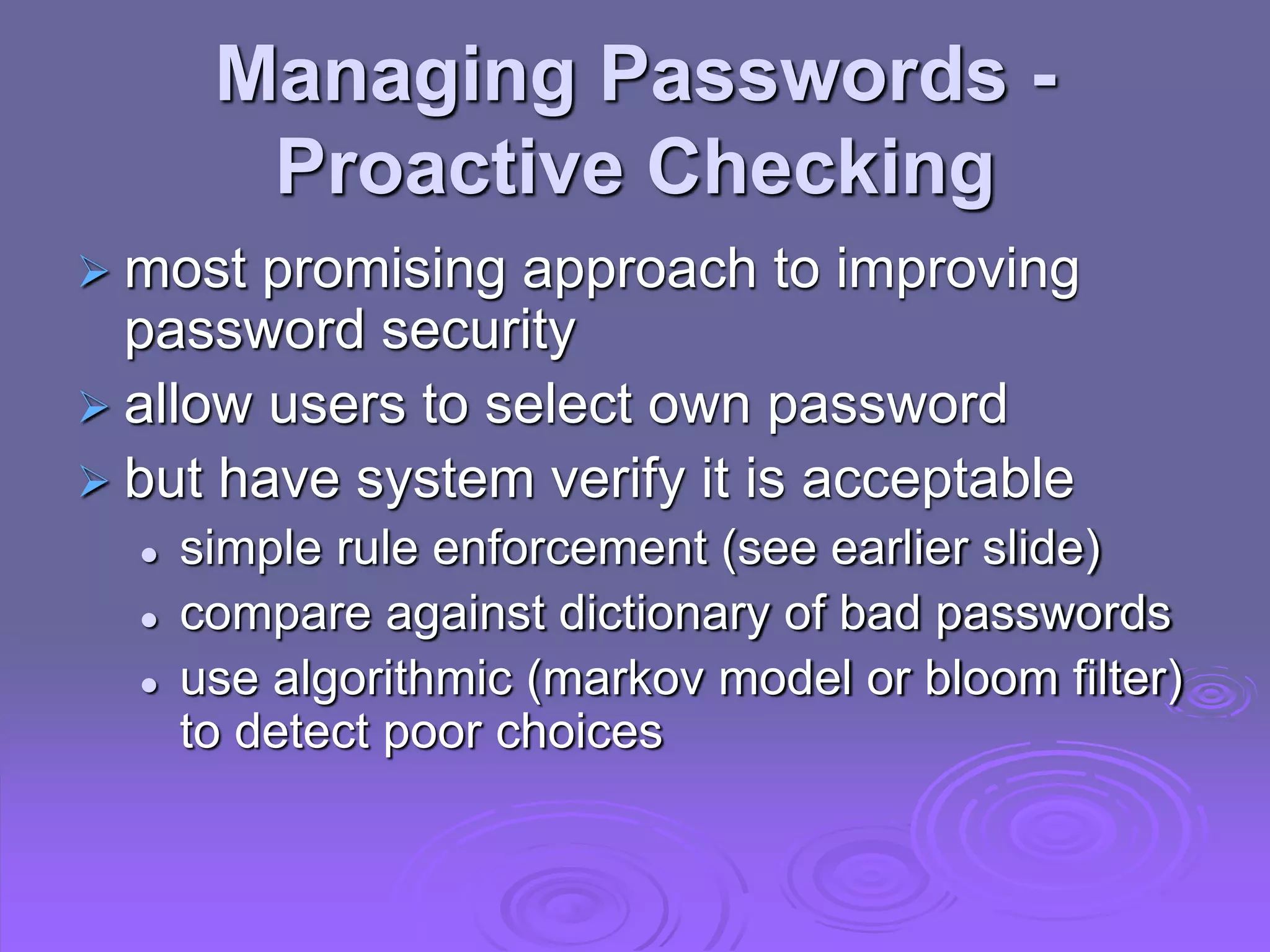 Managing Passwords - Proactive Checking

➢ most promising approach to improving password security
➢ allow users to select own password
➢ but have system verify it is acceptable
• simple rule enforcement (see earlier slide)
• compare against dictionary of bad passwords
• use algorithmic (markov model or bloom filter) to detect poor choices